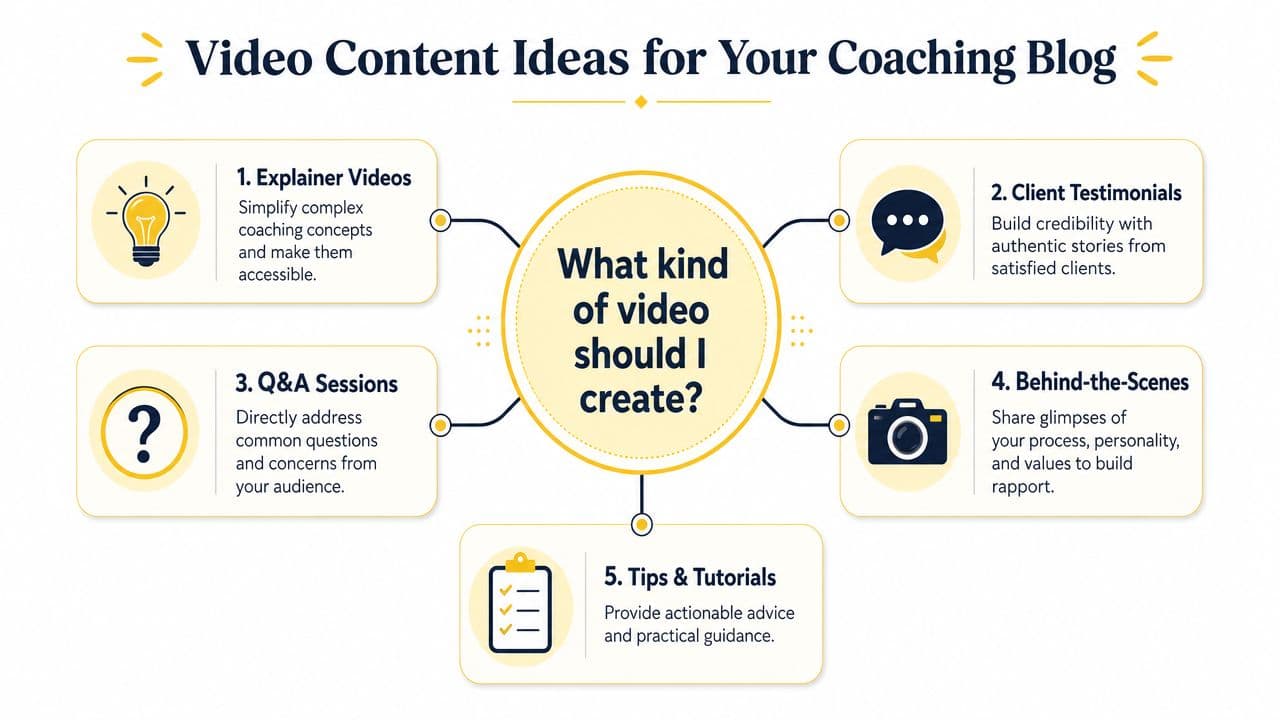 Video Content Ideas for Your Coaching Blog

What kind of video should I create?

1. Explainer Videos
Simplify complex coaching concepts and make them accessible.

2. Client Testimonials
Build credibility with authentic stories from satisfied clients.

3. Q&A Sessions
Directly address common questions and concerns from your audience.

4. Behind-the-Scenes
Share glimpses of your process, personality, and values to build rapport.

5. Tips & Tutorials
Provide actionable advice and practical guidance.